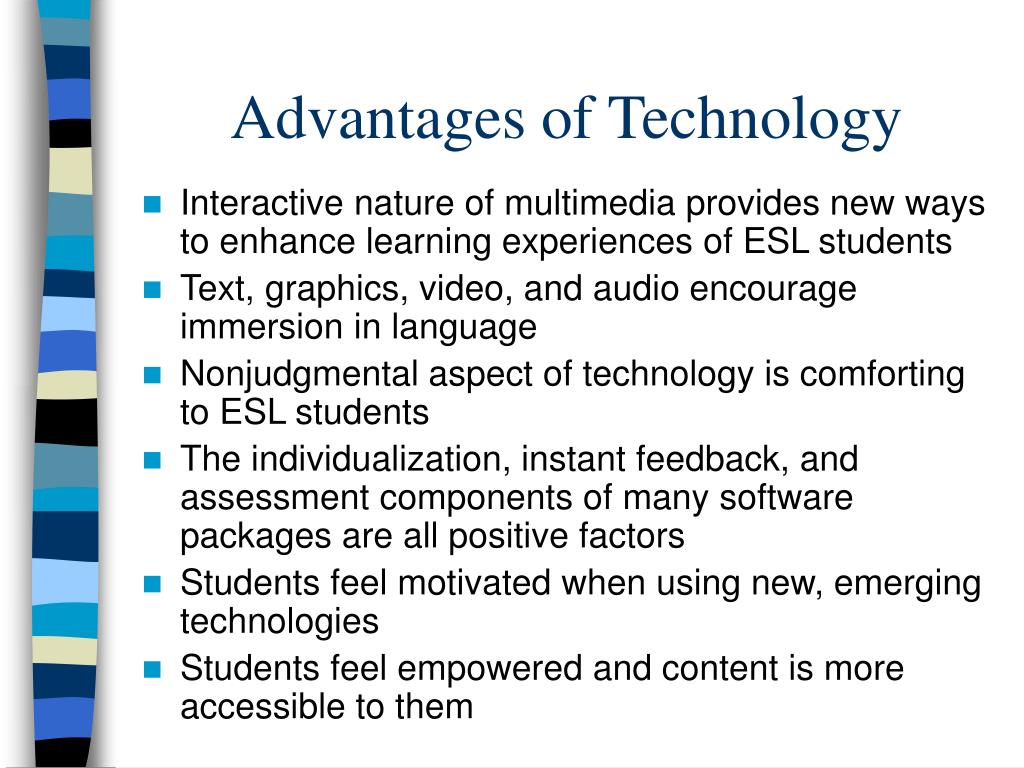 Advantages of Technology

- Interactive nature of multimedia provides new ways to enhance learning experiences of ESL students
- Text, graphics, video, and audio encourage immersion in language
- Nonjudgmental aspect of technology is comforting to ESL students
- The individualization, instant feedback, and assessment components of many software packages are all positive factors
- Students feel motivated when using new, emerging technologies
- Students feel empowered and content is more accessible to them